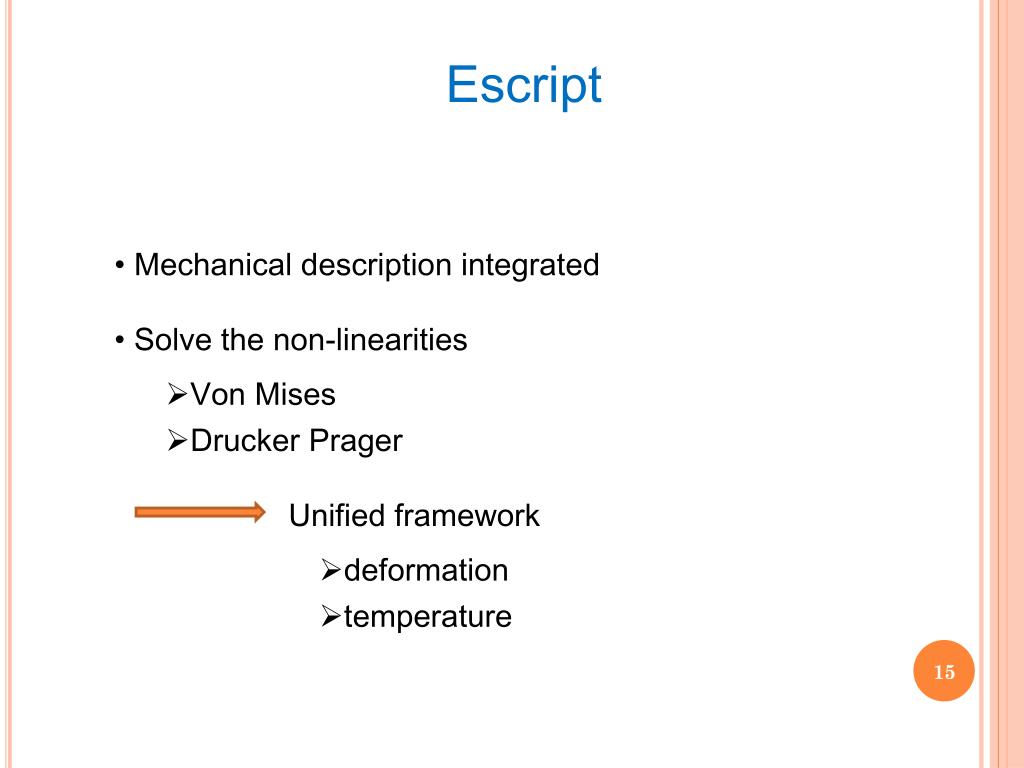 Escript

• Mechanical description integrated

• Solve the non-linearities

➢Von Mises

➢Drucker Prager

Unified framework

➢deformation

➢temperature

15